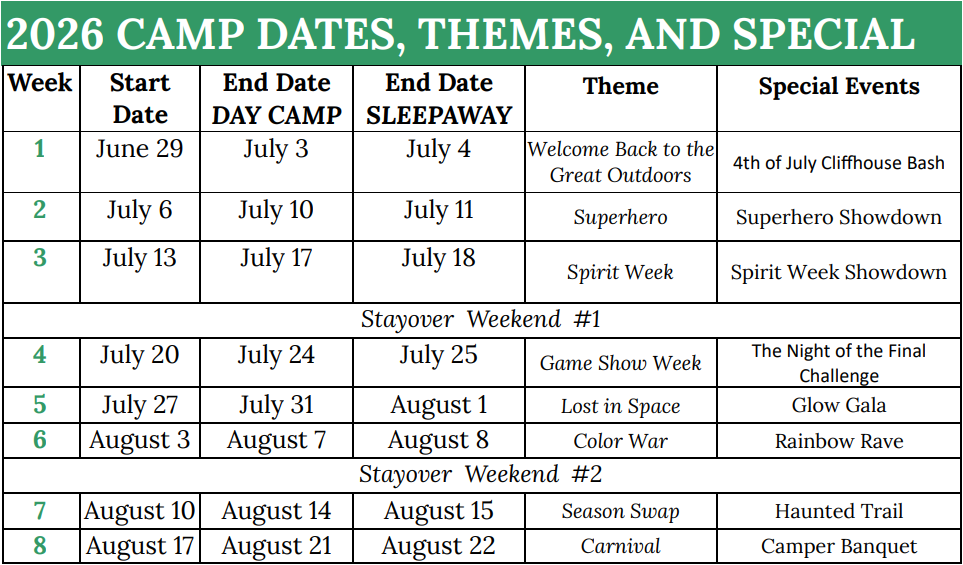 2026 CAMP DATES, THEMES, AND SPECIAL

| Week | Start Date | End Date DAY CAMP | End Date SLEEPAWAY | Theme | Special Events |
|---|---|---|---|---|---|
| 1 | June 29 | July 3 | July 4 | Welcome Back to the Great Outdoors | 4th of July Cliffhouse Bash |
| 2 | July 6 | July 10 | July 11 | Superhero | Superhero Showdown |
| 3 | July 13 | July 17 | July 18 | Spirit Week | Spirit Week Showdown |
| Stayover Weekend #1 | | | | | |
| 4 | July 20 | July 24 | July 25 | Game Show Week | The Night of the Final Challenge |
| 5 | July 27 | July 31 | August 1 | Lost in Space | Glow Gala |
| 6 | August 3 | August 7 | August 8 | Color War | Rainbow Rave |
| Stayover Weekend #2 | | | | | |
| 7 | August 10 | August 14 | August 15 | Season Swap | Haunted Trail |
| 8 | August 17 | August 21 | August 22 | Carnival | Camper Banquet |